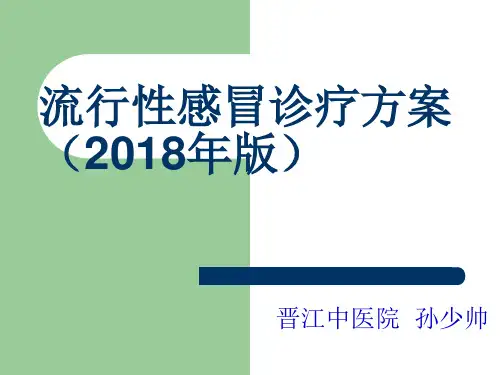 流行性感冒诊疗方案
（2018年版）

晋江中医院 孙少帅